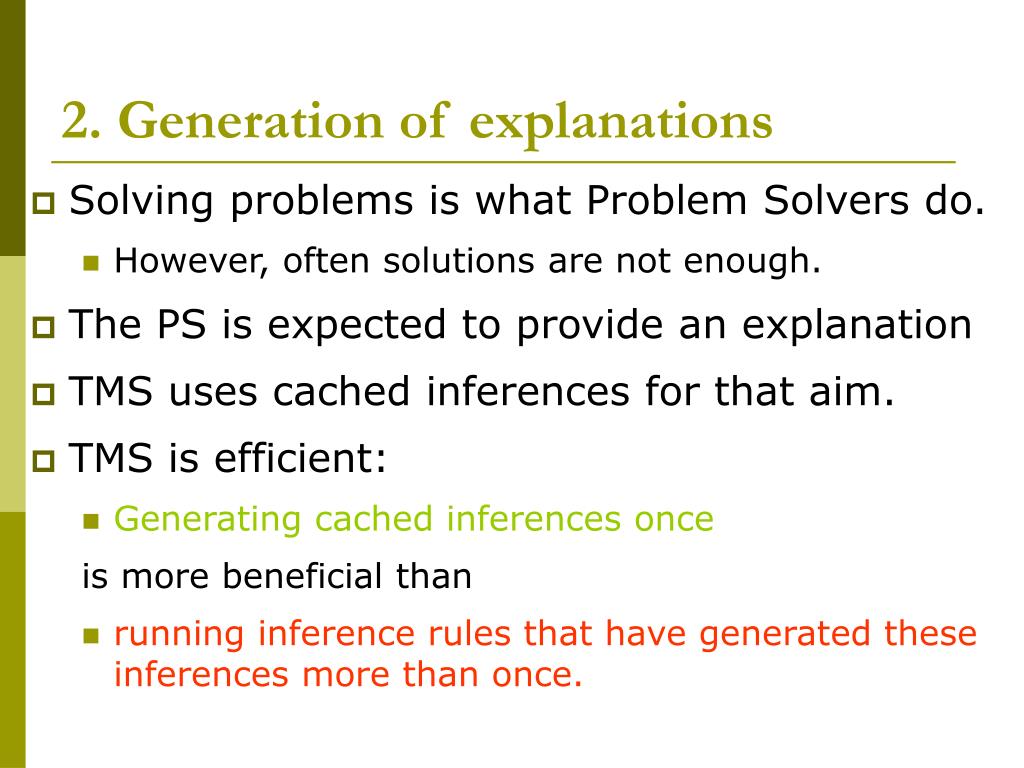 2. Generation of explanations

Solving problems is what Problem Solvers do.

However, often solutions are not enough.

The PS is expected to provide an explanation

TMS uses cached inferences for that aim.

TMS is efficient:

Generating cached inferences once

is more beneficial than

running inference rules that have generated these inferences more than once.